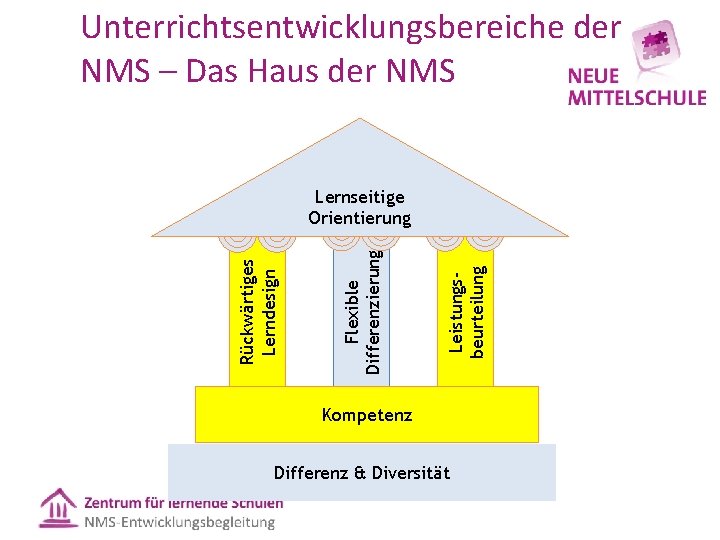 Unterrichtsentwicklungsbereiche der NMS – Das Haus der NMS

NEUE MITTELSCHULE

Lernseitige Orientierung

Rückwärtiges Lerndesign

Flexible Differenzierung

Leistungsbeurteilung

Kompetenz

Differenz & Diversität

Zentrum für lernende Schulen
NMS-Entwicklungsbegleitung